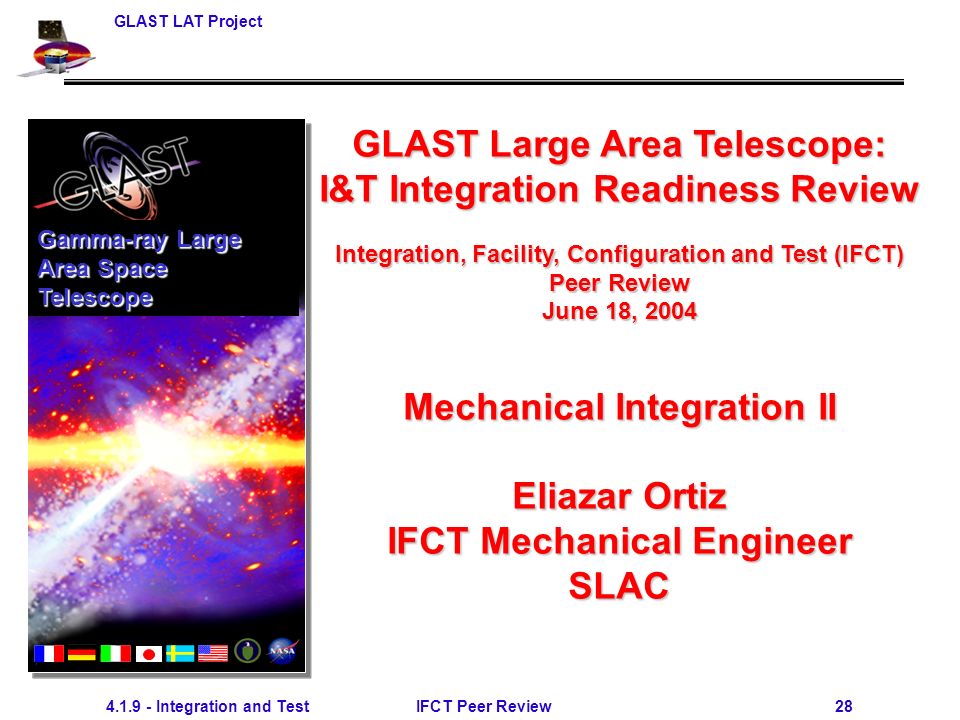 GLAST LAT Project

GLAST

Gamma-ray Large Area Space Telescope

NASA

GLAST Large Area Telescope:
I&T Integration Readiness Review

Integration, Facility, Configuration and Test (IFCT)
Peer Review
June 18, 2004

Mechanical Integration II

Eliazar Ortiz
IFCT Mechanical Engineer
SLAC

4.1.9 - Integration and Test IFCT Peer Review 28